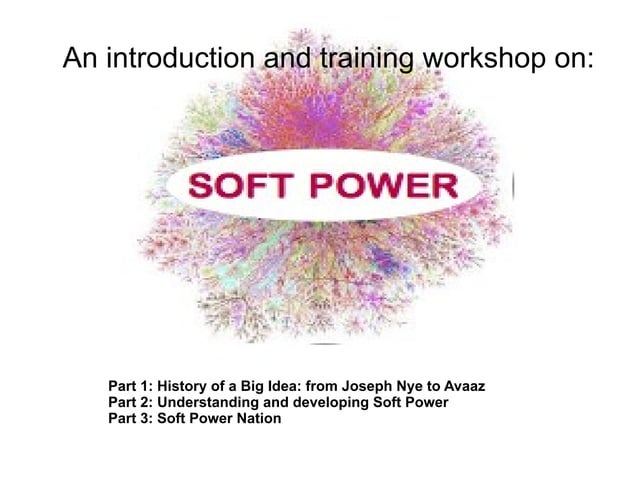 An introduction and training workshop on:

SOFT POWER

Part 1: History of a Big Idea: from Joseph Nye to Avaaz
Part 2: Understanding and developing Soft Power
Part 3: Soft Power Nation